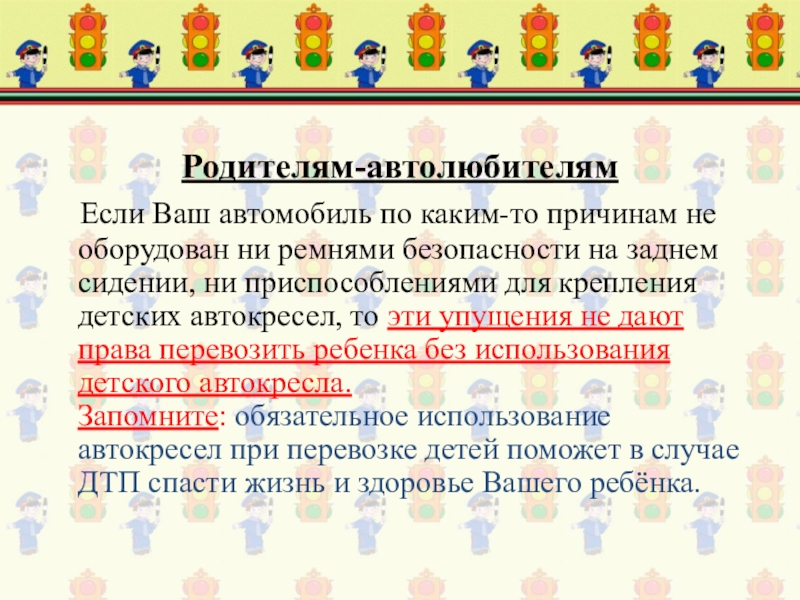 Родителям-автолюбителям

Если Ваш автомобиль по каким-то причинам не оборудован ни ремнями безопасности на заднем сидении, ни приспособлениями для крепления детских автокресел, то эти упущения не дают права перевозить ребенка без использования детского автокресла.
Запомните: обязательное использование автокресел при перевозке детей поможет в случае ДТП спасти жизнь и здоровье Вашего ребёнка.